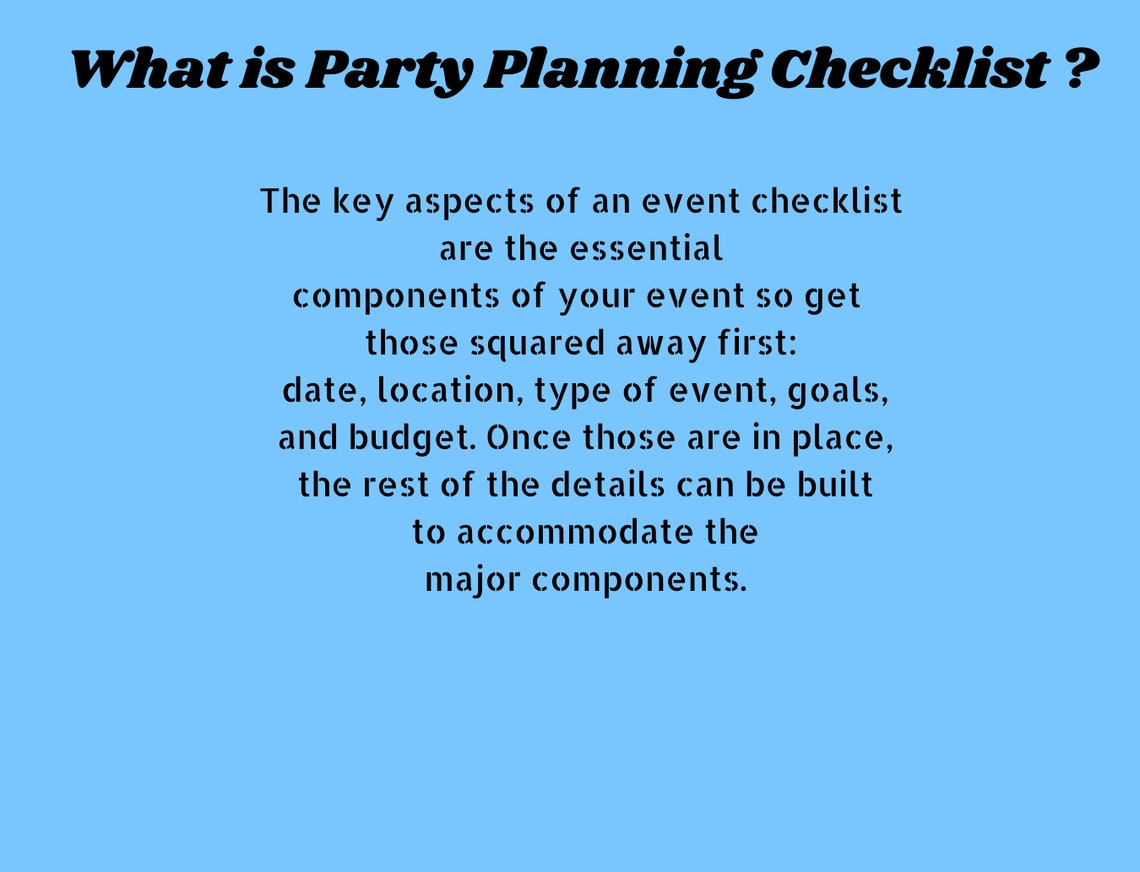 What is Party Planning Checklist ?

The key aspects of an event checklist are the essential components of your event so get those squared away first: date, location, type of event, goals, and budget. Once those are in place, the rest of the details can be built to accommodate the major components.